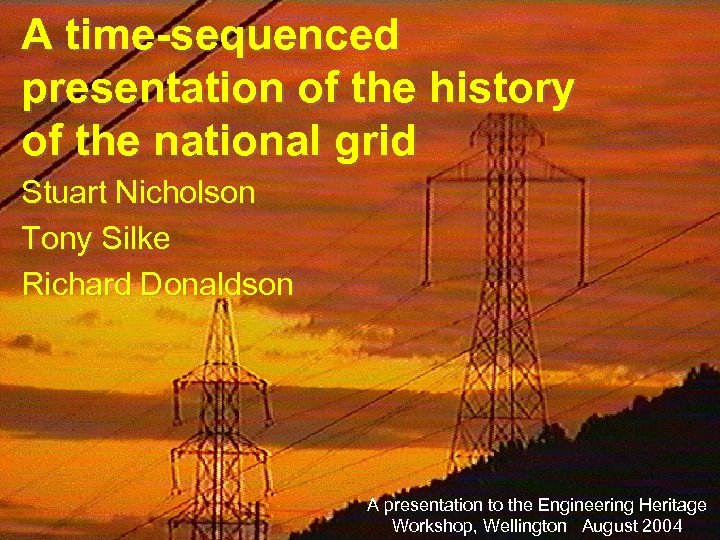 A time-sequenced presentation of the history of the national grid

Stuart Nicholson

Tony Silke

Richard Donaldson

A presentation to the Engineering Heritage Workshop, Wellington August 2004